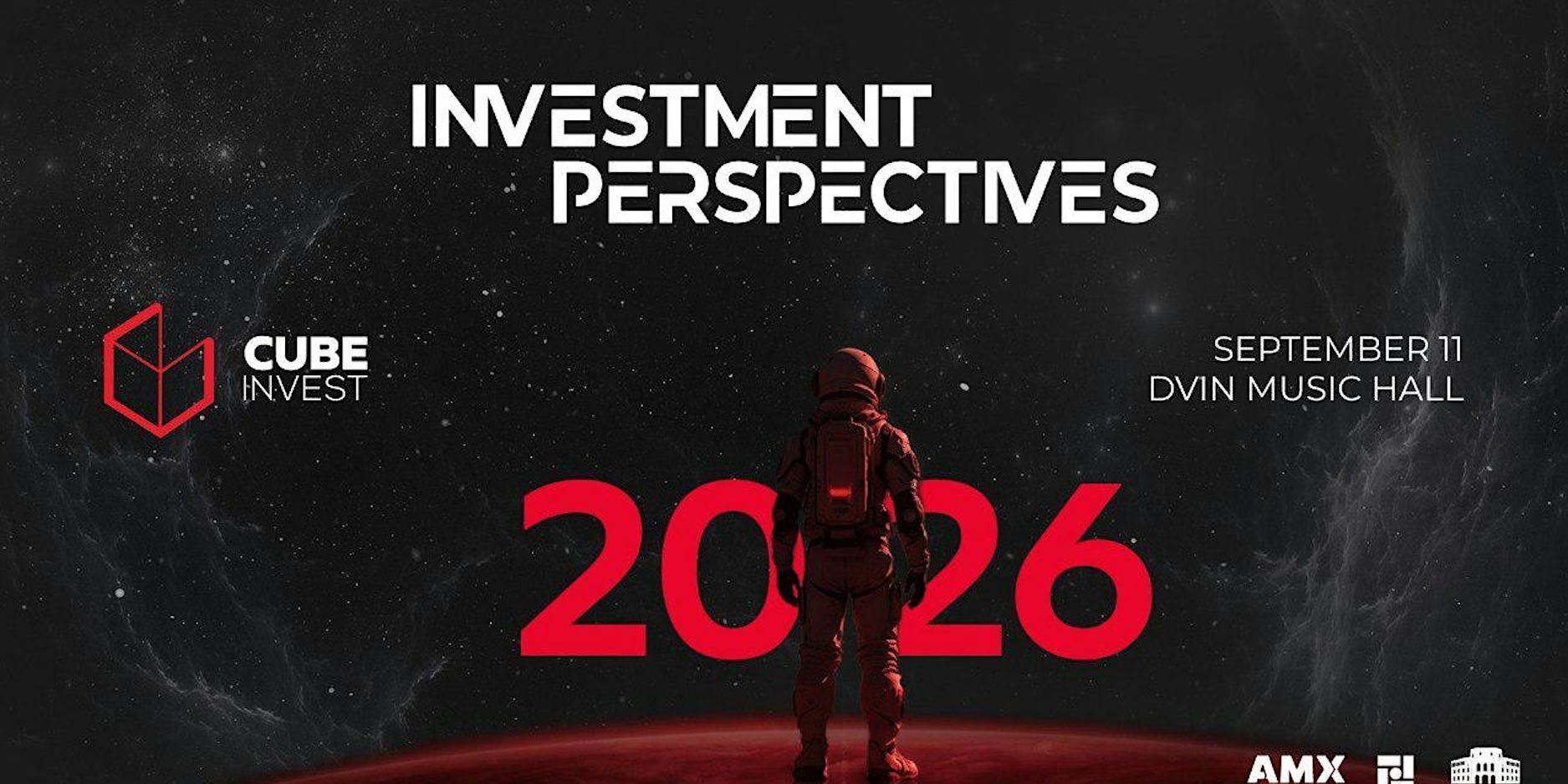 INVESTMENT PERSPECTIVES

CUBE INVEST

SEPTEMBER 11
DVIN MUSIC HALL

2026

AMX